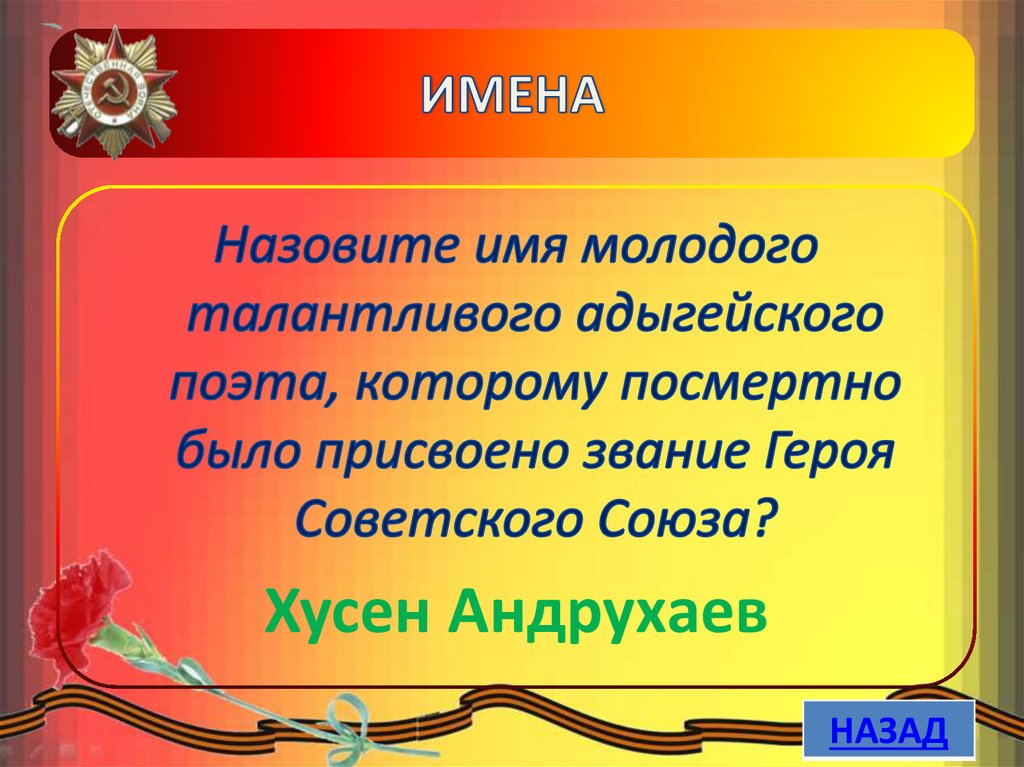 ИМЕНА

Назовите имя молодого талантливого адыгейского поэта, которому посмертно было присвоено звание Героя Советского Союза?

Хусен Андрухаев

НАЗАД